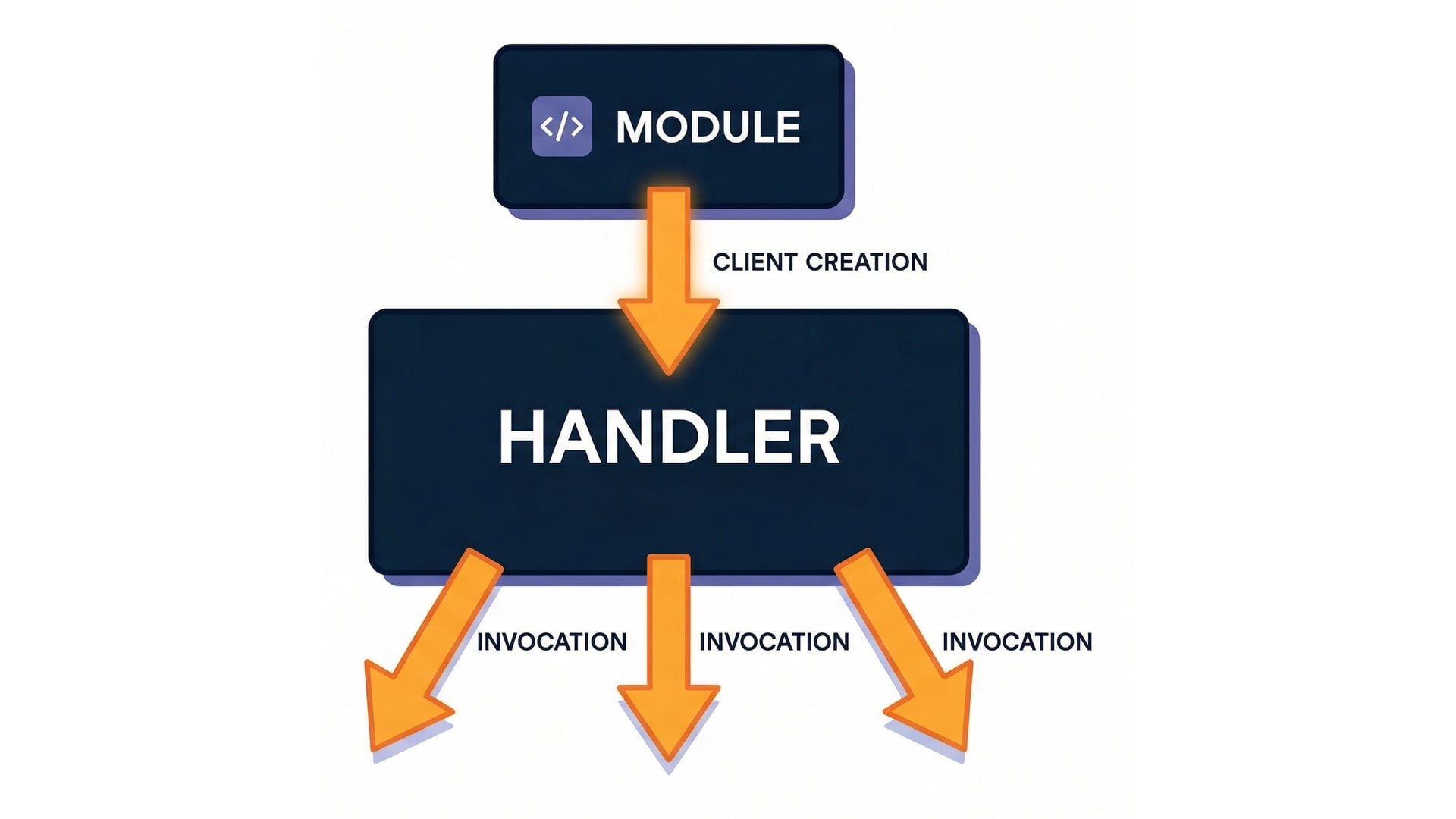 </> MODULE

CLIENT CREATION

HANDLER

INVOCATION INVOCATION INVOCATION